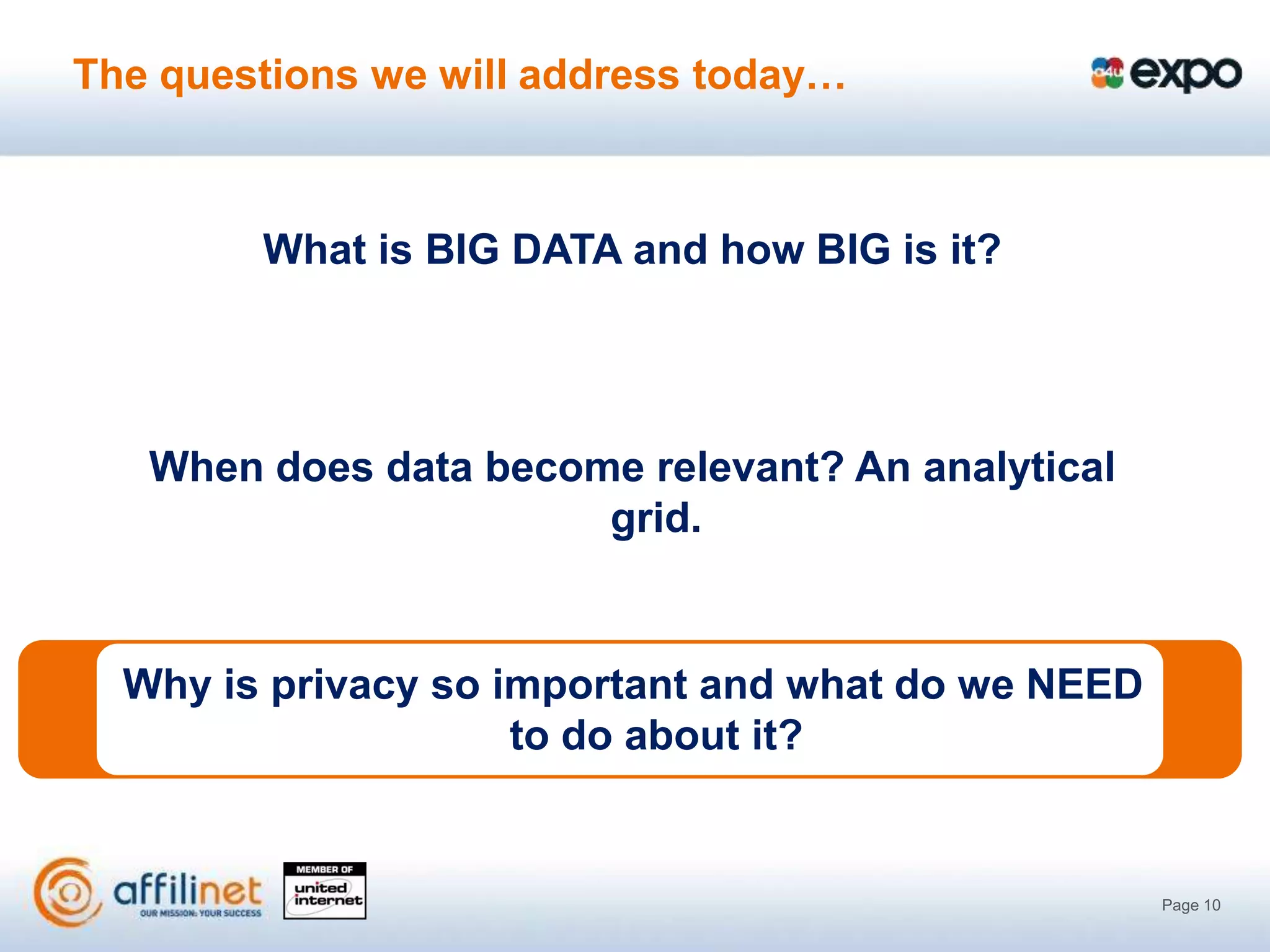 The questions we will address today…

a4u expo

What is BIG DATA and how BIG is it?

When does data become relevant? An analytical grid.

Why is privacy so important and what do we NEED to do about it?

affilinet
OUR MISSION: YOUR SUCCESS

MEMBER OF
united internet

Page 10